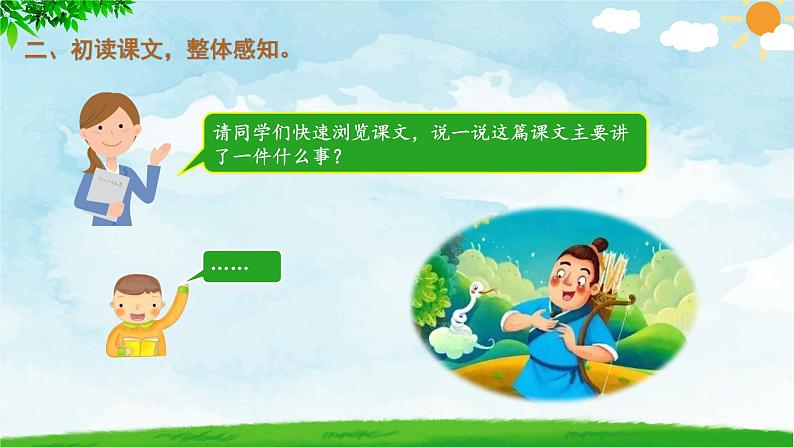 二、初读课文，整体感知。

请同学们快速浏览课文，说一说这篇课文主要讲了一件什么事？

……